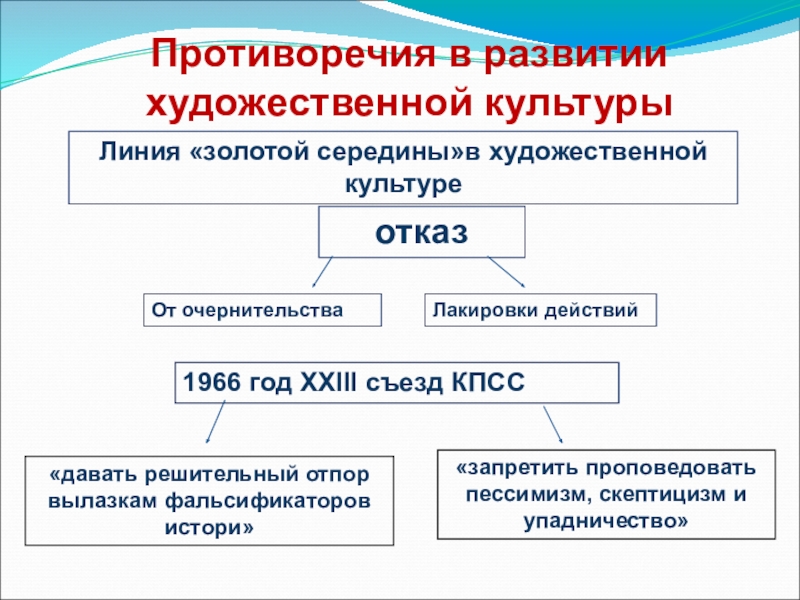 Противоречия в развитии художественной культуры

Линия «золотой середины»в художественной культуре

отказ

От очернительства

Лакировки действий

1966 год XXIII съезд КПСС

«давать решительный отпор вылазкам фальсификаторов истори»

«запретить проповедовать пессимизм, скептицизм и упадничество»